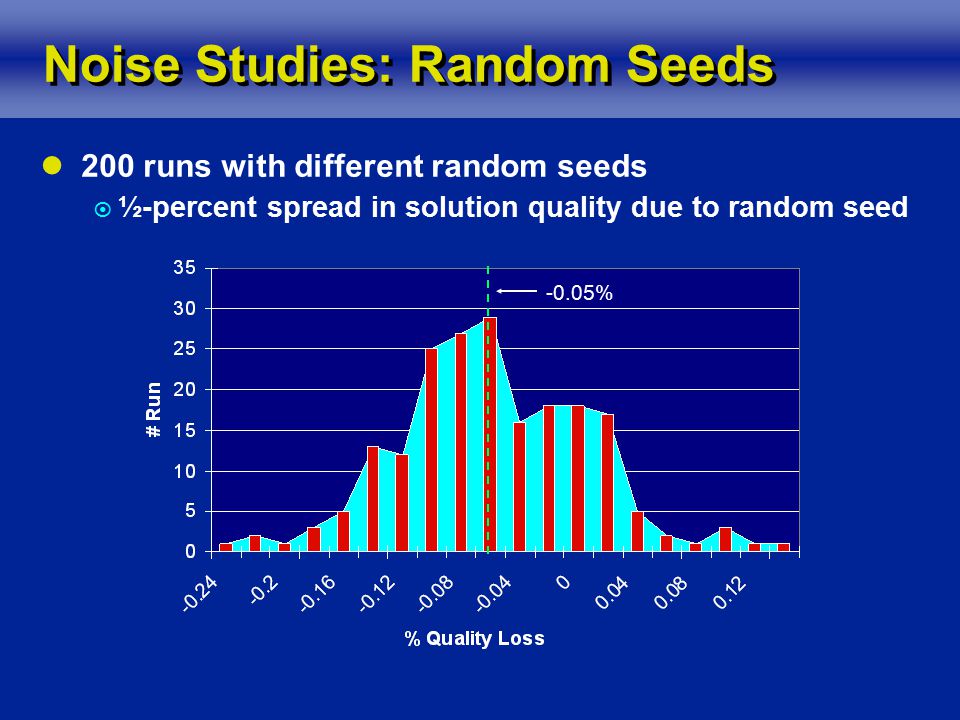 Noise Studies: Random Seeds

200 runs with different random seeds

½-percent spread in solution quality due to random seed

35
30
25
20
15
10
5
0

# Run

-0.05%

-0.24
-0.2
-0.16
-0.12
-0.08
-0.04
0
0.04
0.08
0.12

% Quality Loss